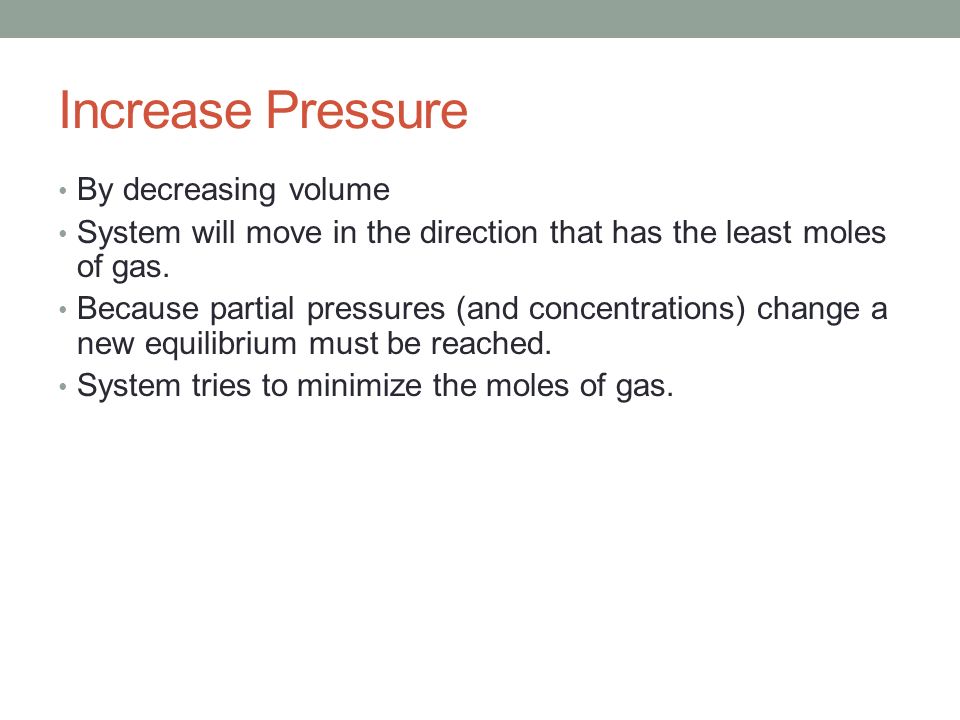 Increase Pressure

• By decreasing volume
• System will move in the direction that has the least moles of gas.
• Because partial pressures (and concentrations) change a new equilibrium must be reached.
• System tries to minimize the moles of gas.